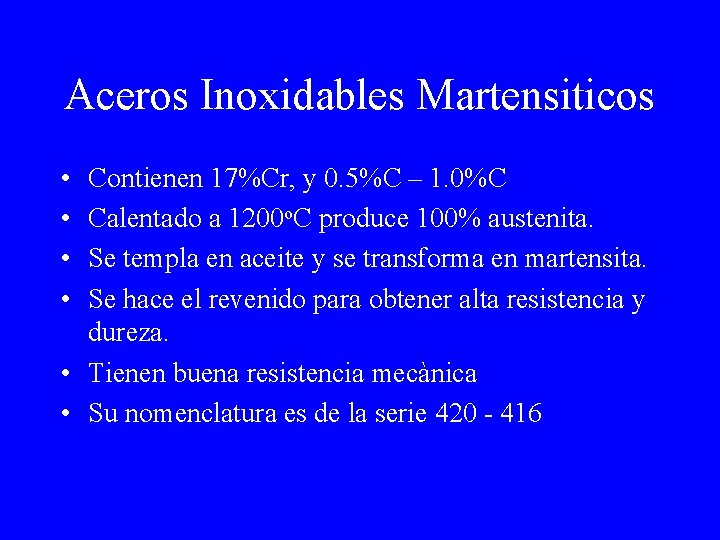 Aceros Inoxidables Martensiticos

• Contienen 17%Cr, y 0.5%C – 1.0%C
• Calentado a 1200ºC produce 100% austenita.
• Se templa en aceite y se transforma en martensita.
• Se hace el revenido para obtener alta resistencia y dureza.
• Tienen buena resistencia mecànica
• Su nomenclatura es de la serie 420 - 416